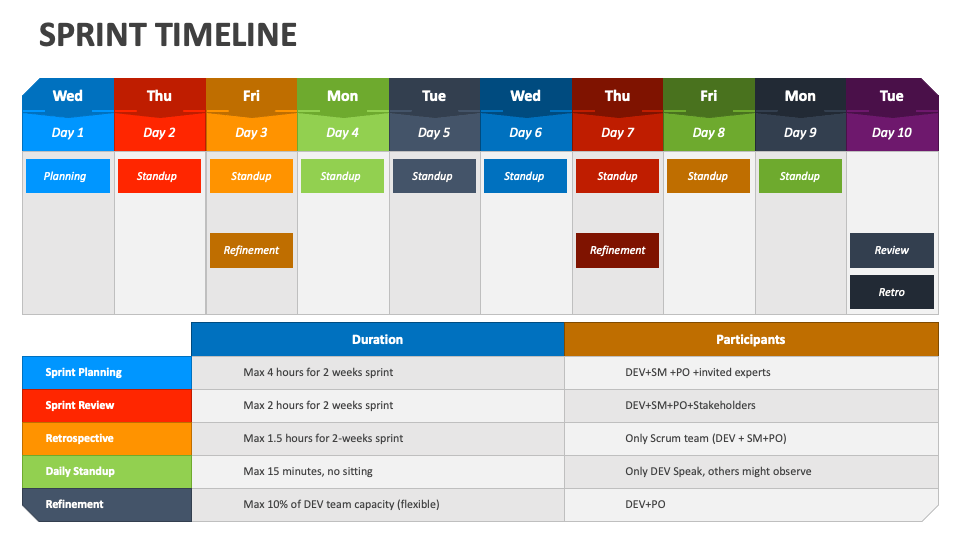 SPRINT TIMELINE

| Wed | Thu | Fri | Mon | Tue | Wed | Thu | Fri | Mon | Tue |
|---|---|---|---|---|---|---|---|---|---|
| Day 1 | Day 2 | Day 3 | Day 4 | Day 5 | Day 6 | Day 7 | Day 8 | Day 9 | Day 10 |
| Planning | Standup | Standup | Standup | Standup | Standup | Standup | Standup | Standup | |
| | | Refinement | | | | Refinement | | | Review |
| | | | | | | | | | Retro |

| | Duration | Participants |
|---|---|---|
| Sprint Planning | Max 4 hours for 2 weeks sprint | DEV+SM +PO +invited experts |
| Sprint Review | Max 2 hours for 2 weeks sprint | DEV+SM+PO+Stakeholders |
| Retrospective | Max 1.5 hours for 2-weeks sprint | Only Scrum team (DEV + SM+PO) |
| Daily Standup | Max 15 minutes, no sitting | Only DEV Speak, others might observe |
| Refinement | Max 10% of DEV team capacity (flexible) | DEV+PO |